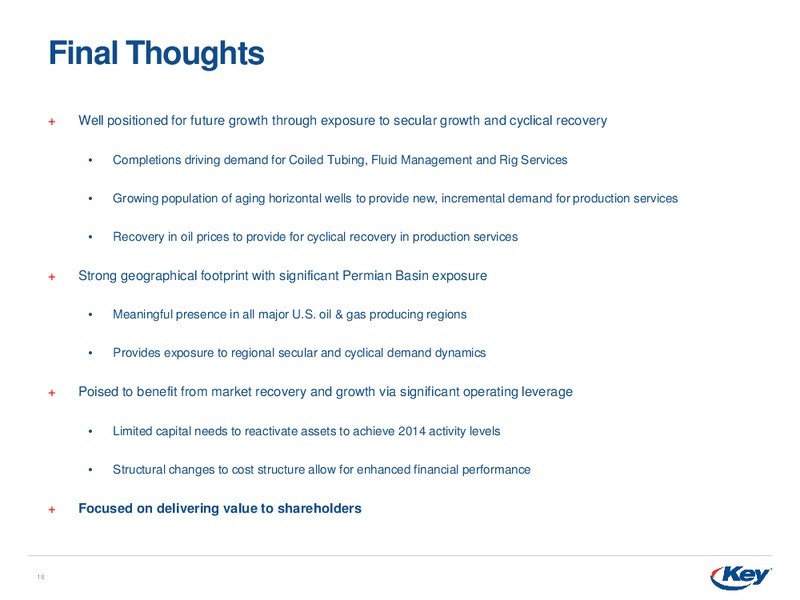 Final Thoughts

+ Well positioned for future growth through exposure to secular growth and cyclical recovery

• Completions driving demand for Coiled Tubing, Fluid Management and Rig Services

• Growing population of aging horizontal wells to provide new, incremental demand for production services

• Recovery in oil prices to provide for cyclical recovery in production services

+ Strong geographical footprint with significant Permian Basin exposure

• Meaningful presence in all major U.S. oil & gas producing regions

• Provides exposure to regional secular and cyclical demand dynamics

+ Poised to benefit from market recovery and growth via significant operating leverage

• Limited capital needs to reactivate assets to achieve 2014 activity levels

• Structural changes to cost structure allow for enhanced financial performance

+ Focused on delivering value to shareholders

18

Key